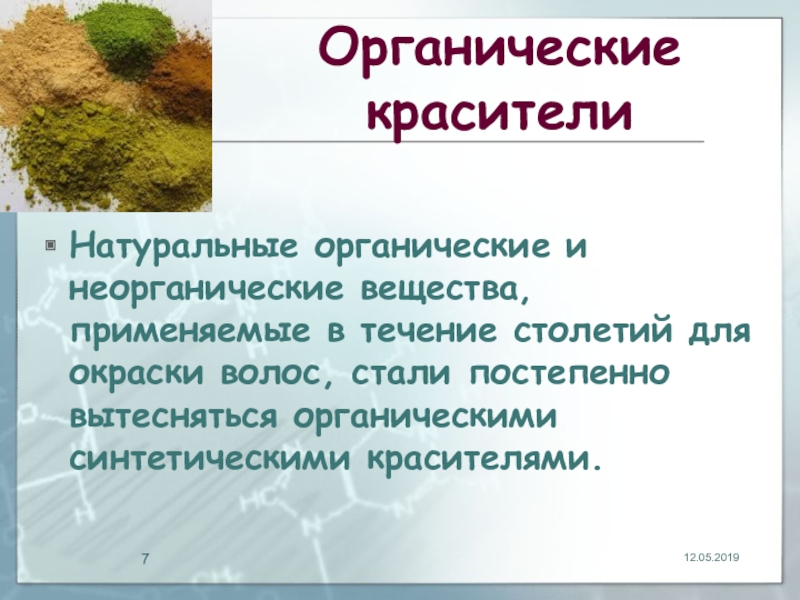 Органические красители

Натуральные органические и неорганические вещества, применяемые в течение столетий для окраски волос, стали постепенно вытесняться органическими синтетическими красителями.

7

12.05.2019